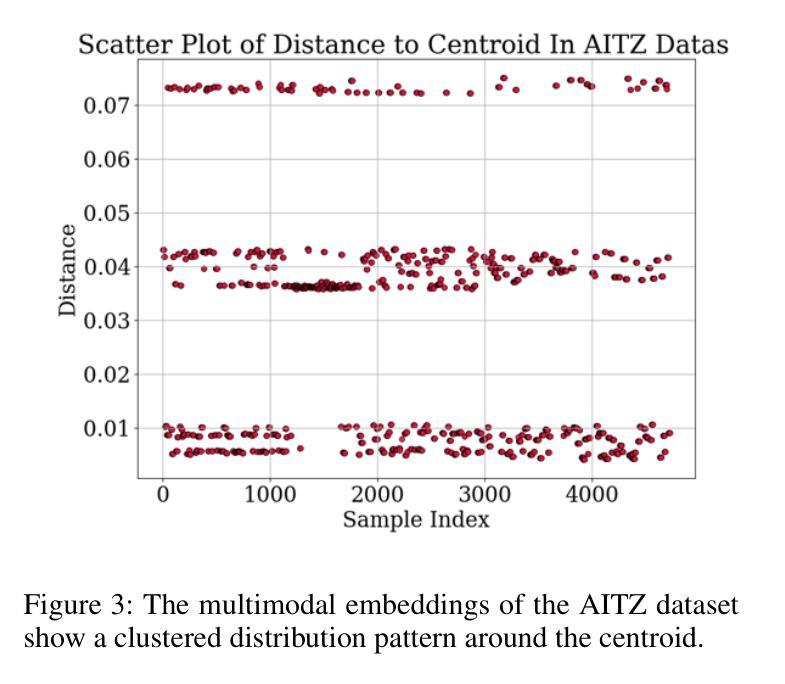 Scatter Plot of Distance to Centroid In AITZ Datas

0.07
0.06
0.05
0.04
0.03
0.02
0.01

Distance

0
1000
2000
3000
4000

Sample Index

Figure 3: The multimodal embeddings of the AITZ dataset show a clustered distribution pattern around the centroid.